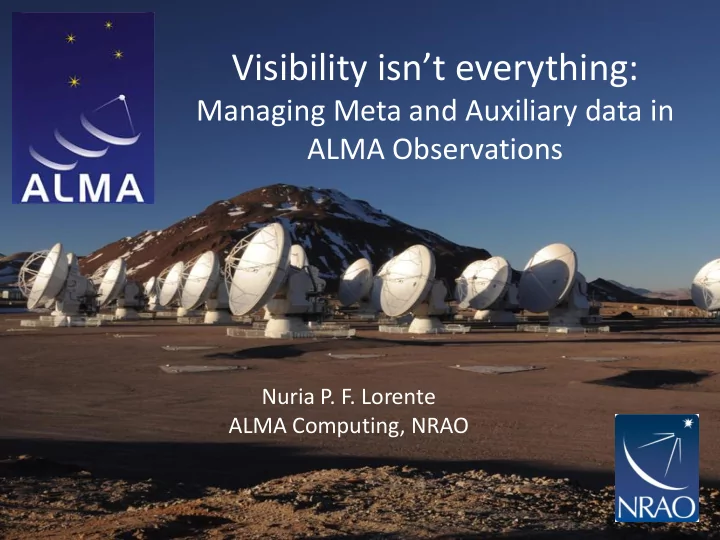 ALMA

Visibility isn't everything:
Managing Meta and Auxiliary data in ALMA Observations

Nuria P. F. Lorente
ALMA Computing, NRAO

NRAO